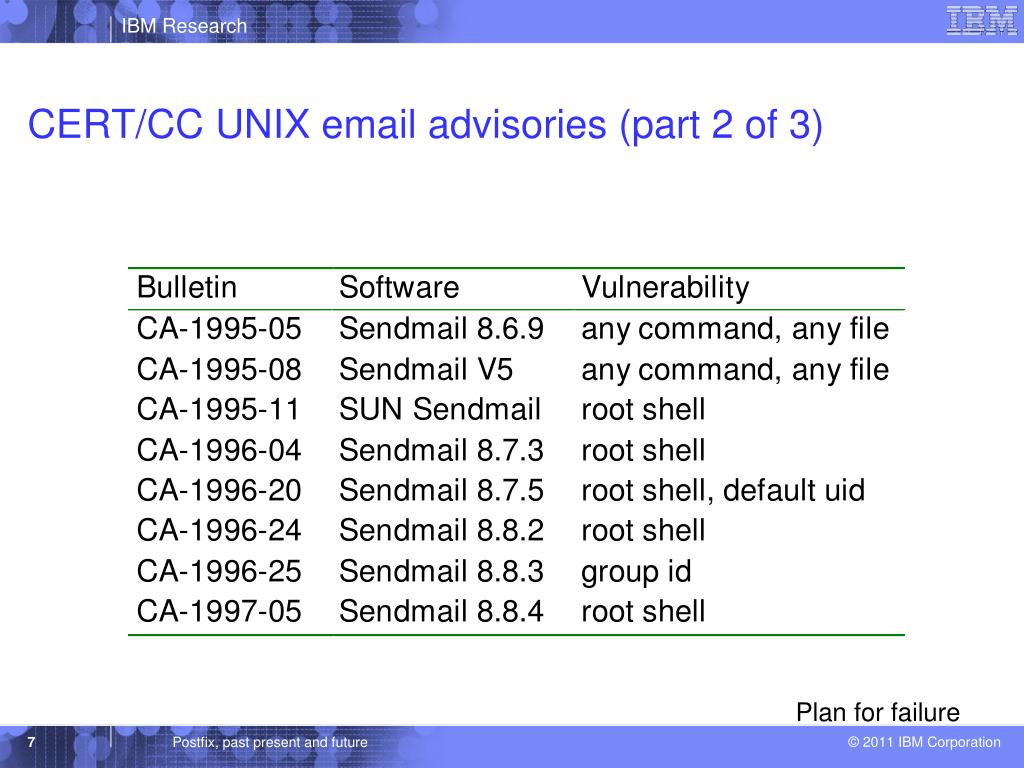 IBM Research

IBM

CERT/CC UNIX email advisories (part 2 of 3)

| Bulletin | Software | Vulnerability |
|---|---|---|
| CA-1995-05 | Sendmail 8.6.9 | any command, any file |
| CA-1995-08 | Sendmail V5 | any command, any file |
| CA-1995-11 | SUN Sendmail | root shell |
| CA-1996-04 | Sendmail 8.7.3 | root shell |
| CA-1996-20 | Sendmail 8.7.5 | root shell, default uid |
| CA-1996-24 | Sendmail 8.8.2 | root shell |
| CA-1996-25 | Sendmail 8.8.3 | group id |
| CA-1997-05 | Sendmail 8.8.4 | root shell |

Plan for failure

7

Postfix, past present and future

© 2011 IBM Corporation